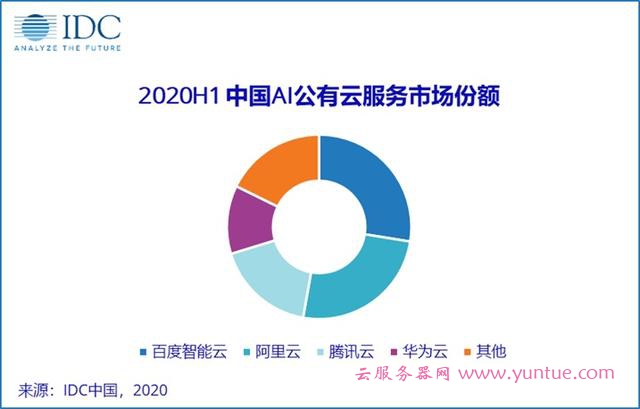 IDC
ANALYZE THE FUTURE

2020H1 中国AI公有云服务市场份额

百度智能云 阿里云 腾讯云 华为云 其他

来源：IDC中国，2020

云服务器网 www.yuntue.com